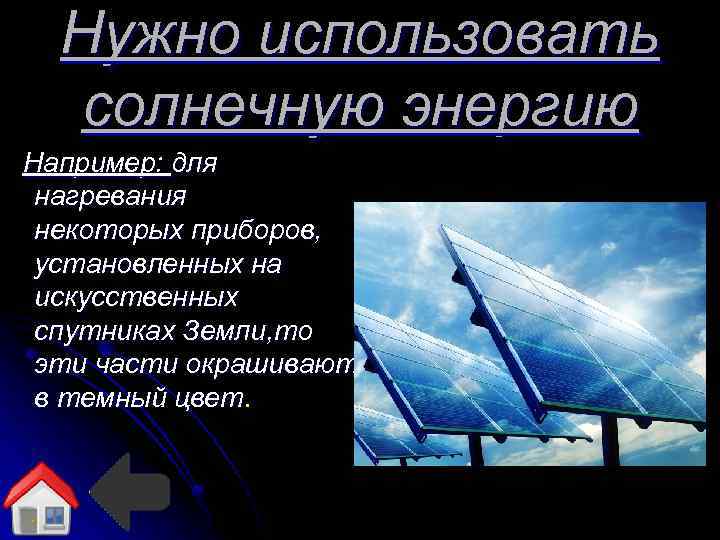 Нужно использовать солнечную энергию

Например: для нагревания некоторых приборов, установленных на искусственных спутниках Земли,то эти части окрашивают в темный цвет.